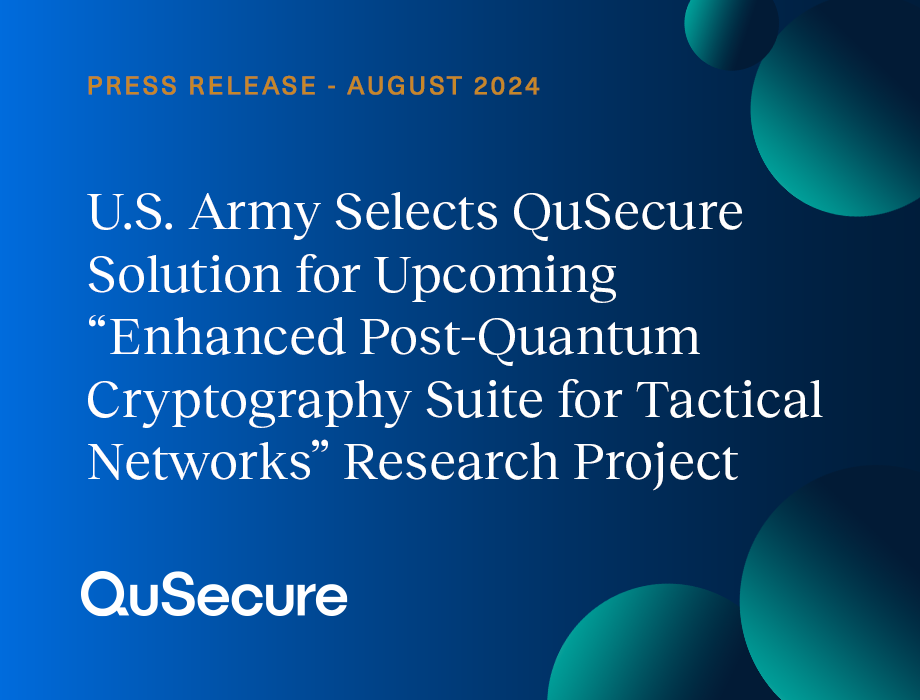 PRESS RELEASE - AUGUST 2024

U.S. Army Selects QuSecure Solution for Upcoming “Enhanced Post-Quantum Cryptography Suite for Tactical Networks” Research Project

QuSecure